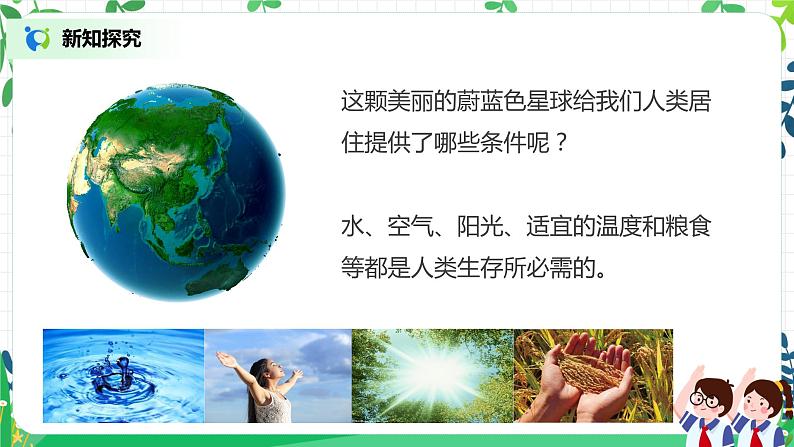 新知探究

这颗美丽的蔚蓝色星球给我们人类居住提供了哪些条件呢？

水、空气、阳光、适宜的温度和粮食等都是人类生存所必需的。